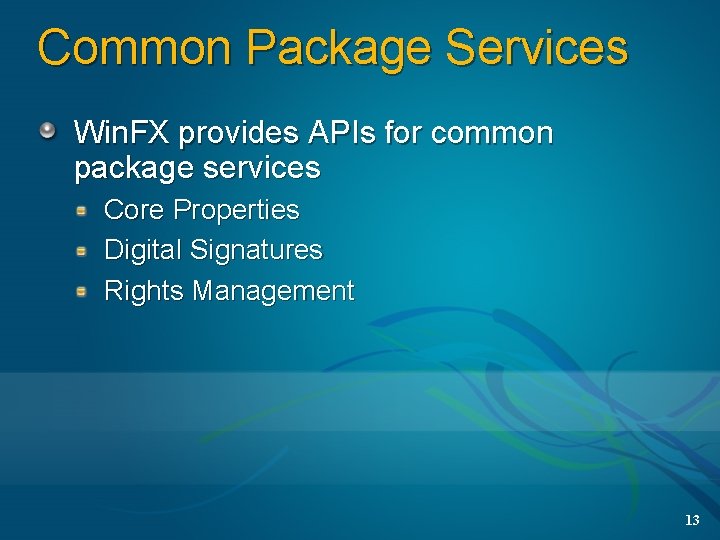 Common Package Services

WinFX provides APIs for common package services

Core Properties

Digital Signatures

Rights Management

13